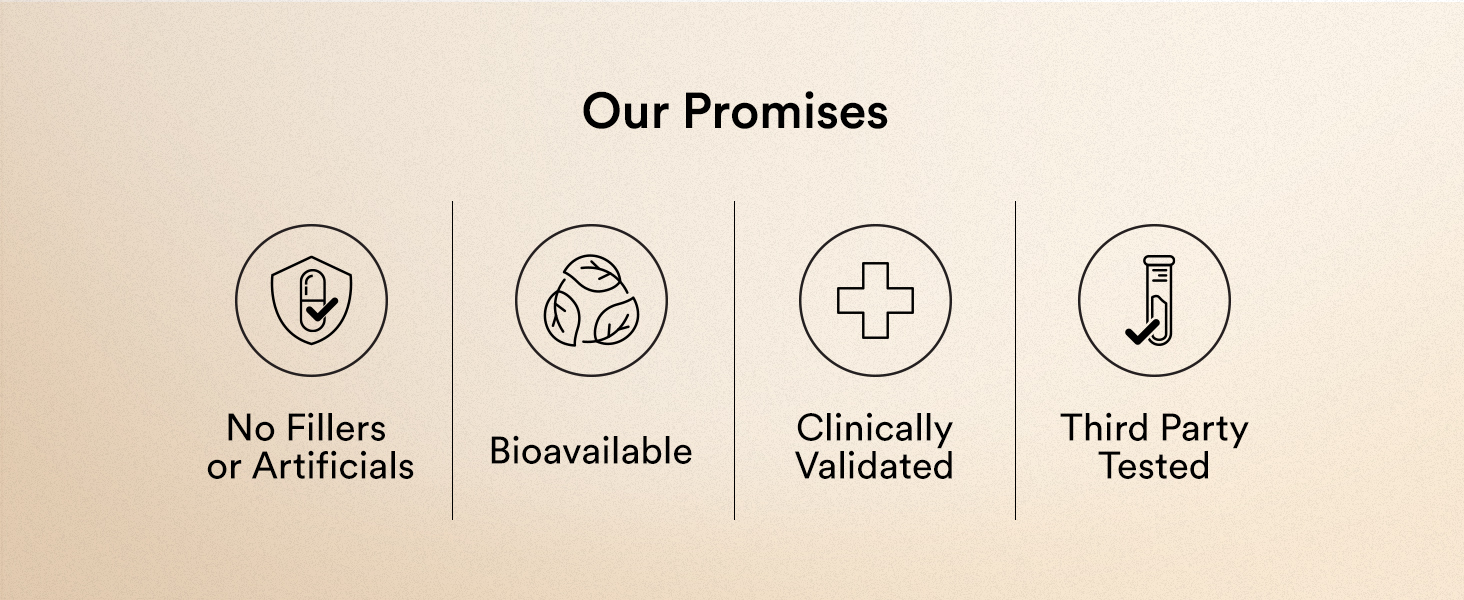 Our Promises

No Fillers
or Artificials

Bioavailable

Clinically
Validated

Third Party
Tested